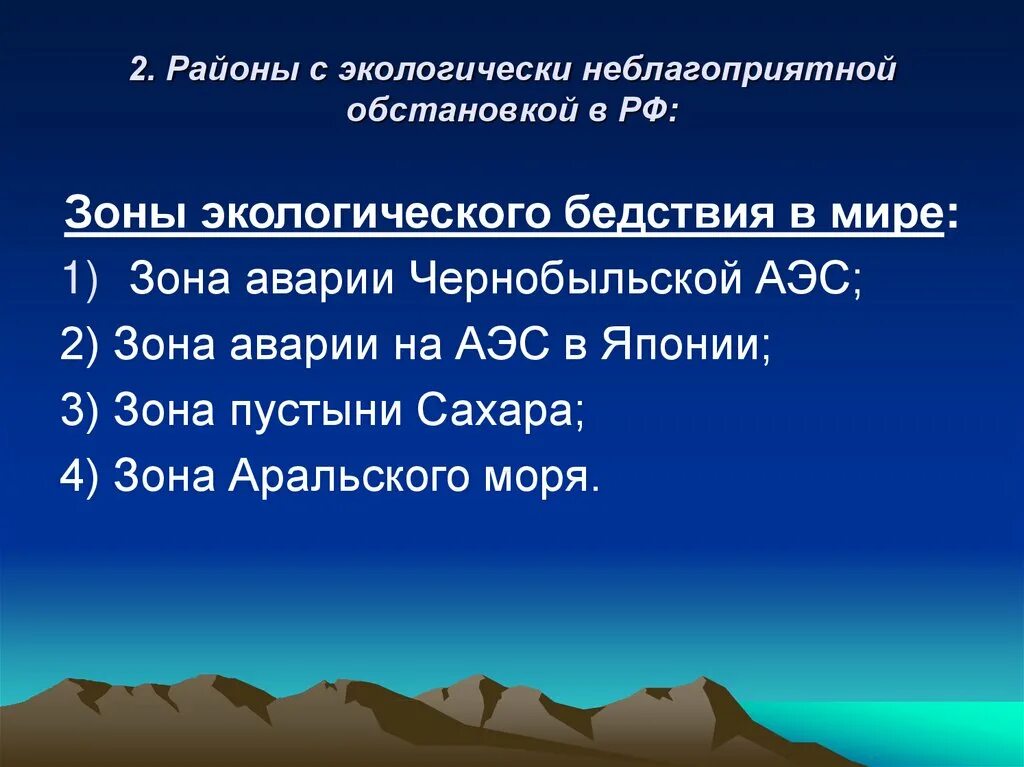 2. Районы с экологически неблагоприятной обстановкой в РФ:

Зоны экологического бедствия в мире:

1) Зона аварии Чернобыльской АЭС;

2) Зона аварии на АЭС в Японии;

3) Зона пустыни Сахара;

4) Зона Аральского моря.